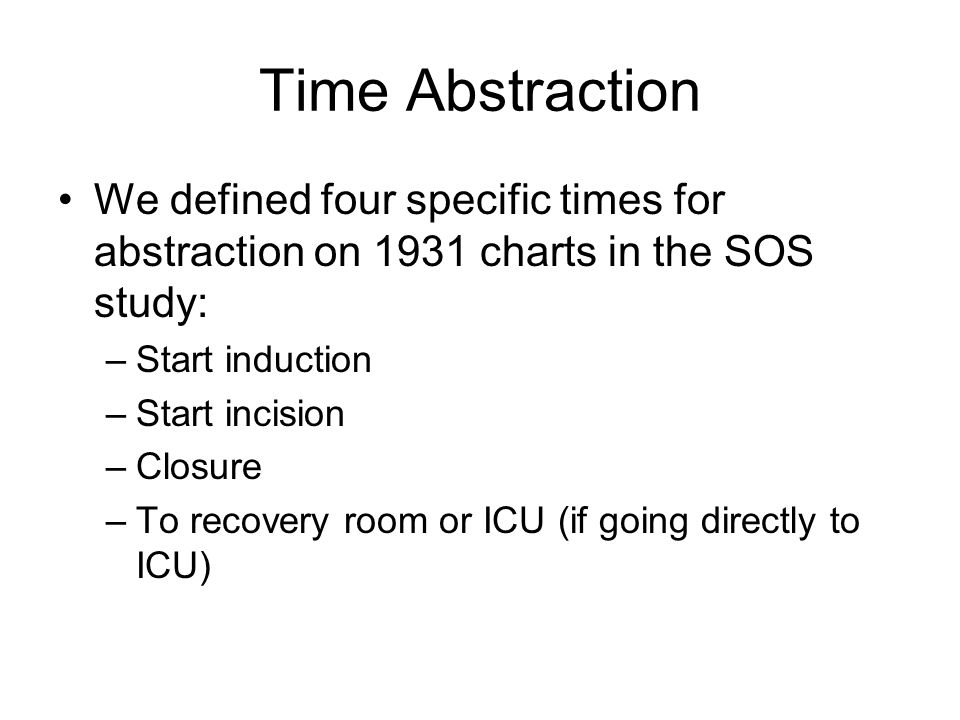 Time Abstraction

• We defined four specific times for abstraction on 1931 charts in the SOS study:
– Start induction
– Start incision
– Closure
– To recovery room or ICU (if going directly to ICU)